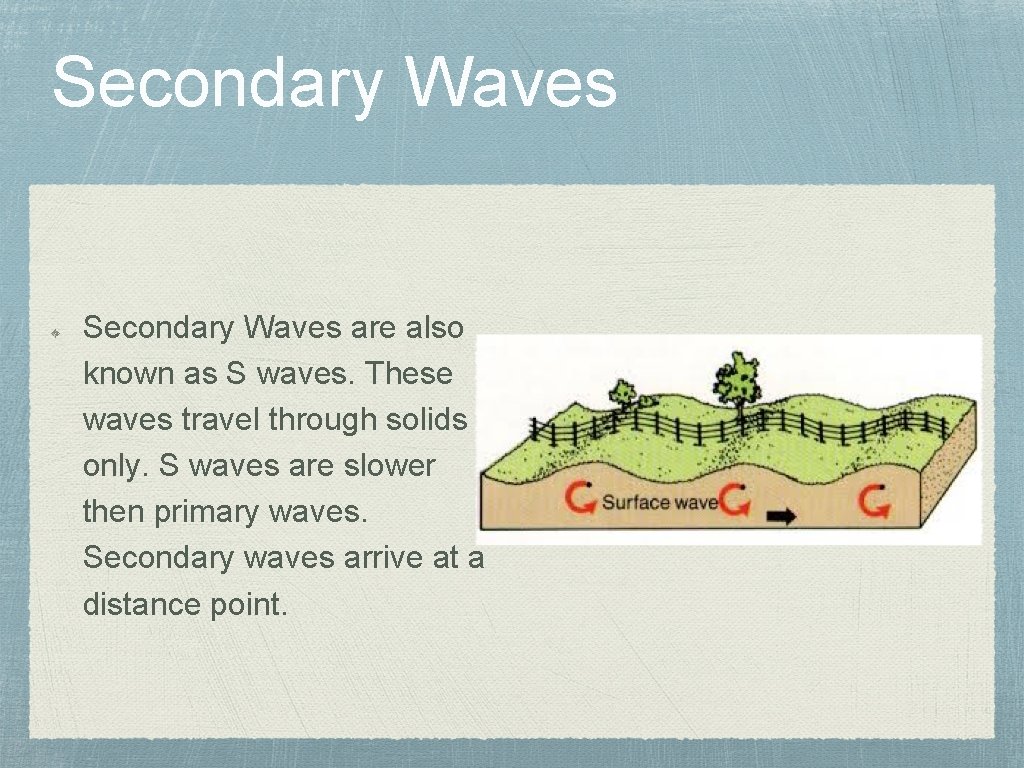 Secondary Waves

Secondary Waves are also known as S waves. These waves travel through solids only. S waves are slower then primary waves. Secondary waves arrive at a distance point.

Surface wave